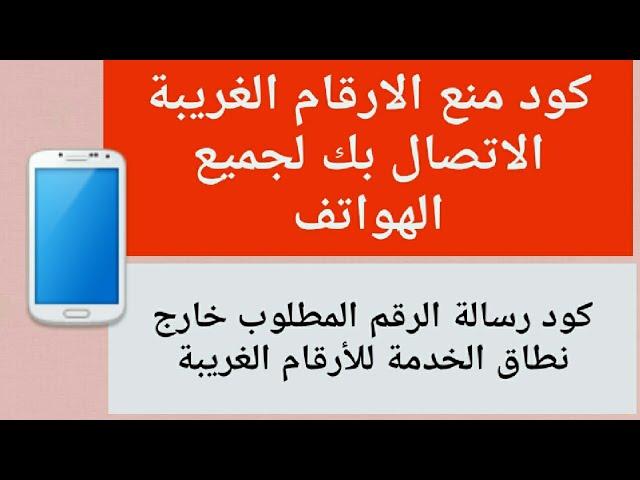 كود منع الارقام الغريبة الاتصال بك لجميع الهواتف

كود رسالة الرقم المطلوب خارج نطاق الخدمة للأرقام الغريبة